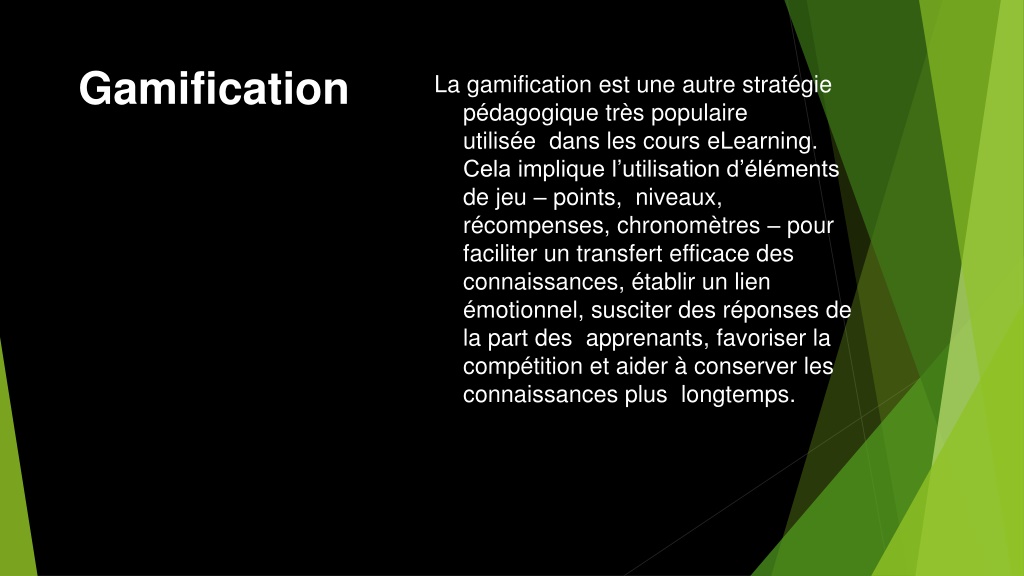 Gamification

La gamification est une autre stratégie pédagogique très populaire utilisée dans les cours eLearning. Cela implique l’utilisation d’éléments de jeu – points, niveaux, récompenses, chronomètres – pour faciliter un transfert efficace des connaissances, établir un lien émotionnel, susciter des réponses de la part des apprenants, favoriser la compétition et aider à conserver les connaissances plus longtemps.